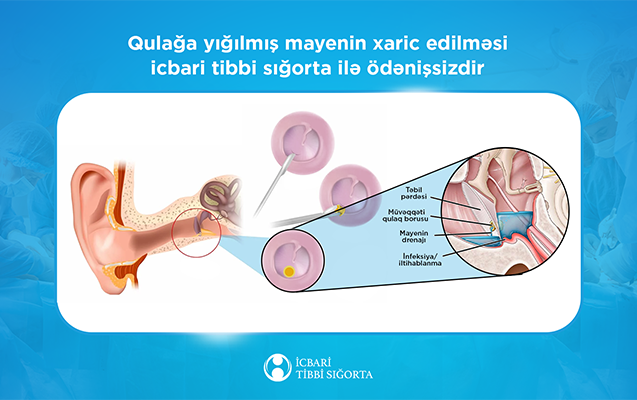 Qulağa yığılmış mayenin xaric edilməsi icbari tibbi sığorta ilə ödənişsizdir

Təbil pərdəsi

Müvəqqəti qulaq borusu

Mayenin drenajı

İnfeksiya/ iltihablanma

İCBARİ TİBBİ SIĞORTA